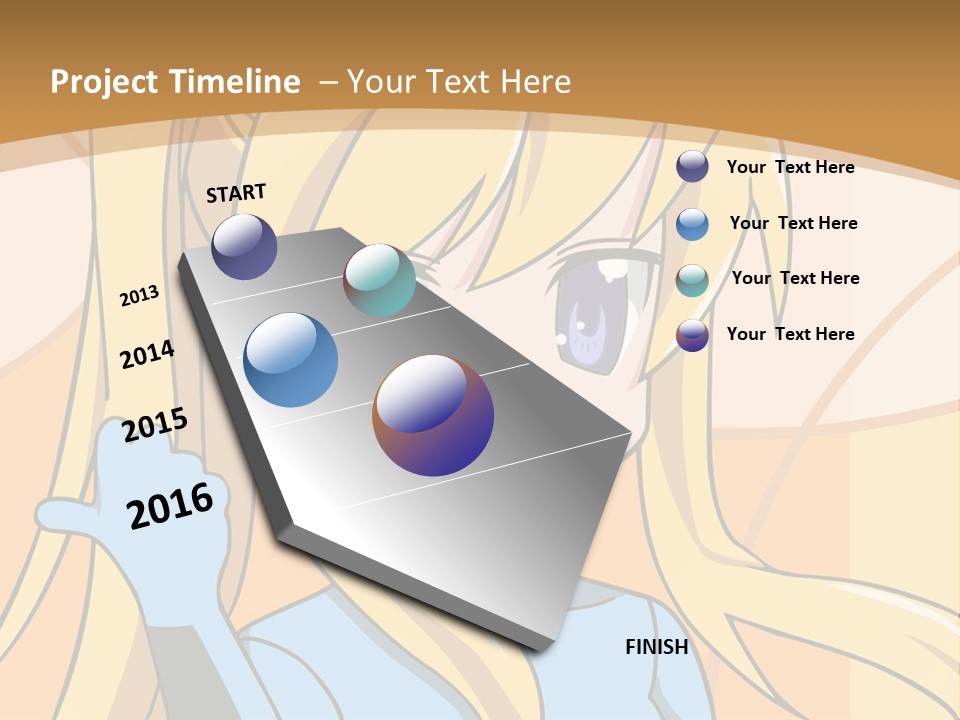 Project Timeline – Your Text Here

START

2013

2014

2015

2016

FINISH

Your Text Here

Your Text Here

Your Text Here

Your Text Here